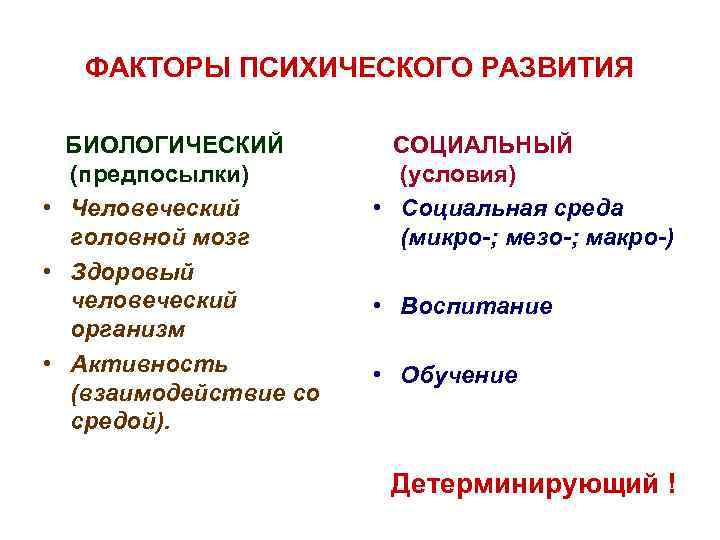 ФАКТОРЫ ПСИХИЧЕСКОГО РАЗВИТИЯ

БИОЛОГИЧЕСКИЙ
(предпосылки)

• Человеческий головной мозг
• Здоровый человеческий организм
• Активность (взаимодействие со средой).

СОЦИАЛЬНЫЙ
(условия)

• Социальная среда (микро-; мезо-; макро-)
• Воспитание
• Обучение

Детерминирующий !